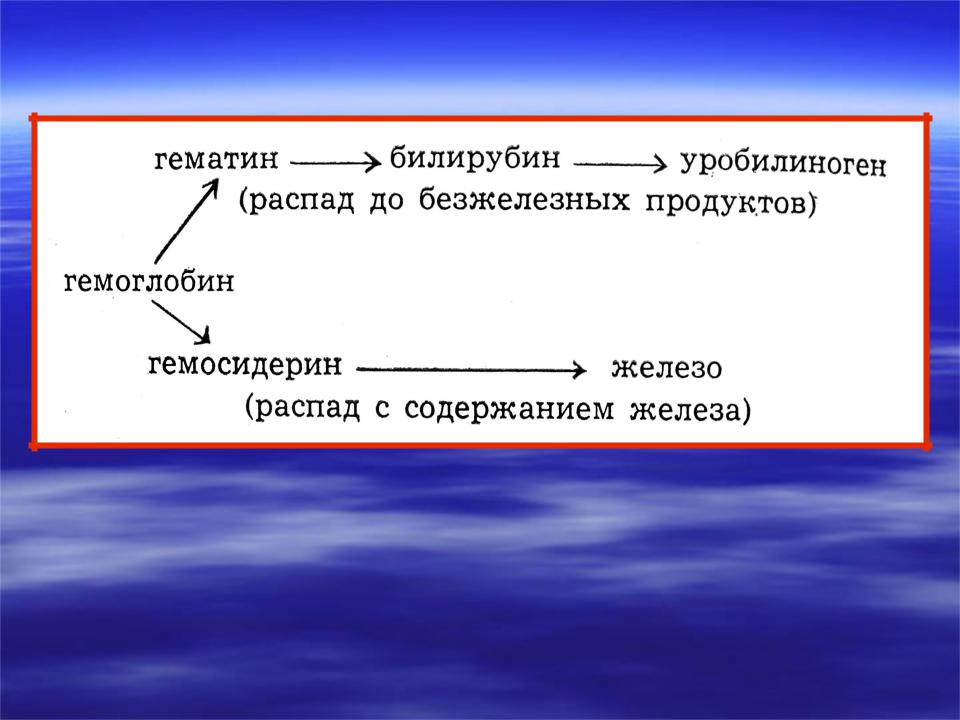 гематин → билирубин → уробилиноген
(распад до безжелезных продуктов)

гемоглобин

гемосидерин → железо
(распад с содержанием железа)